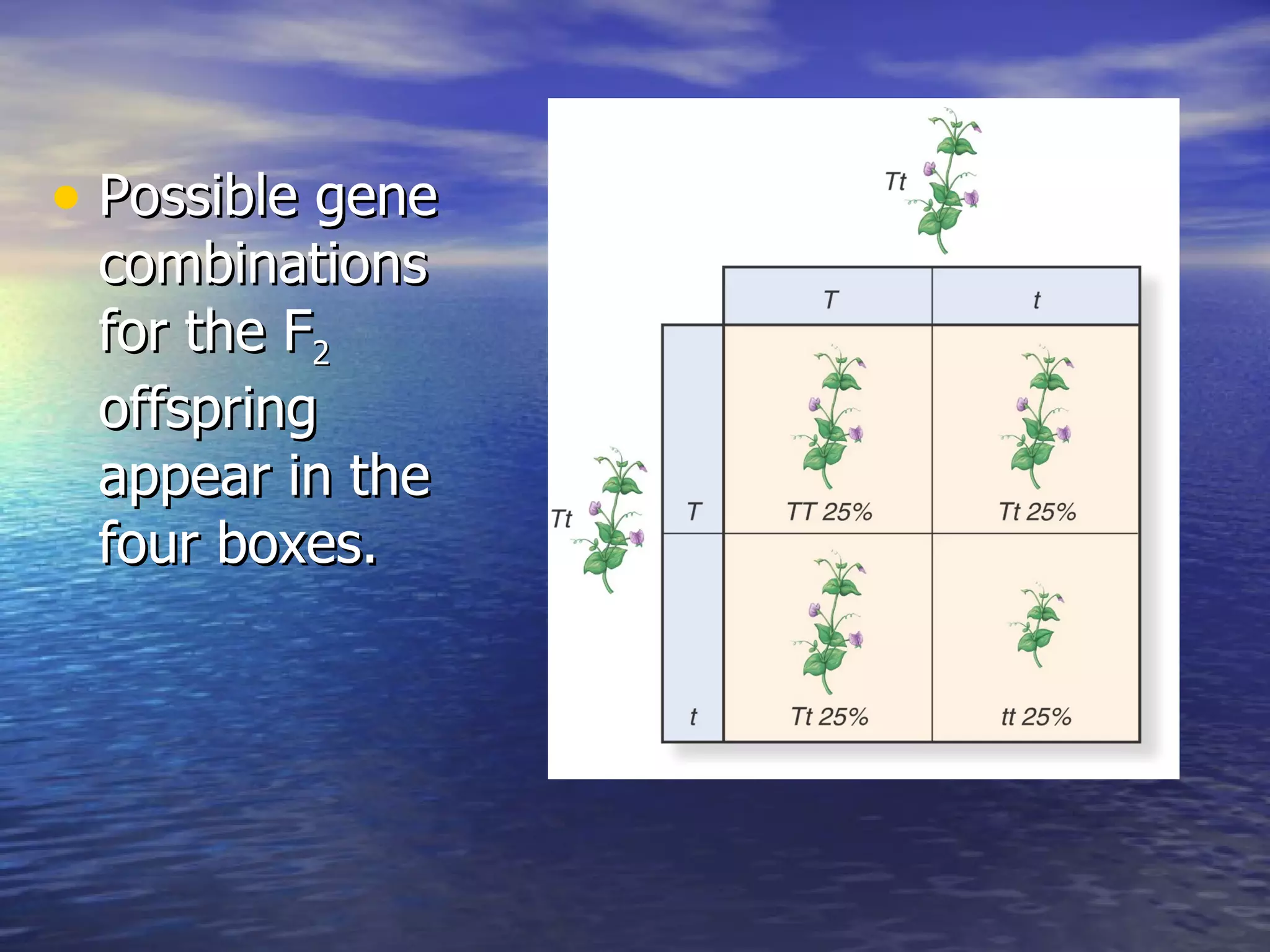 • Possible gene combinations for the $F_2$ offspring appear in the four boxes.

Tt

Tt

|   | T | t |
|---|---|---|
| T | TT 25% | Tt 25% |
| t | Tt 25% | tt 25% |